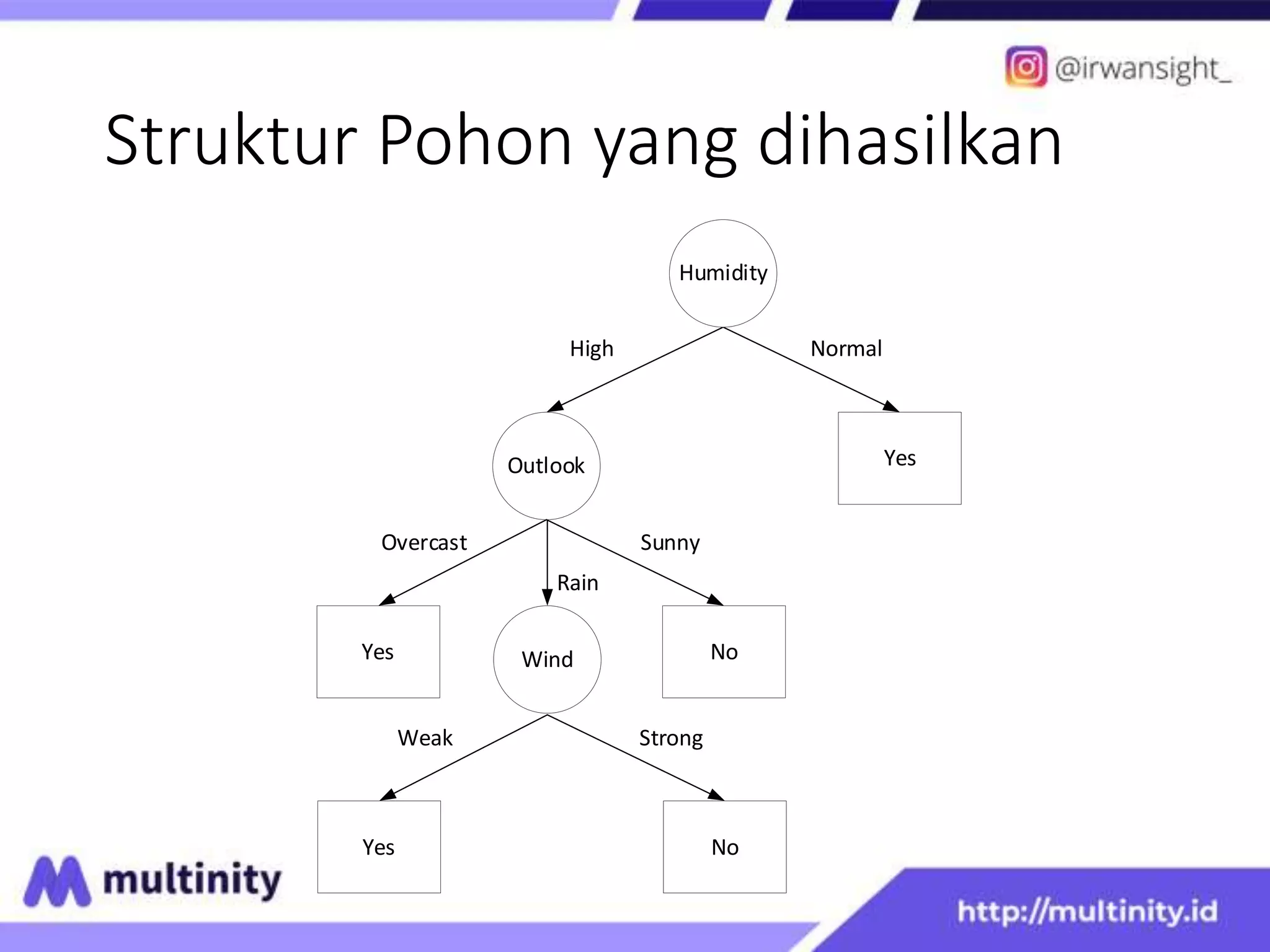 @irwansight_

Struktur Pohon yang dihasilkan

Humidity

High

Normal

Outlook

Yes

Overcast

Rain

Sunny

Yes

Wind

No

Weak

Strong

Yes

No

multinity

http://multinity.id